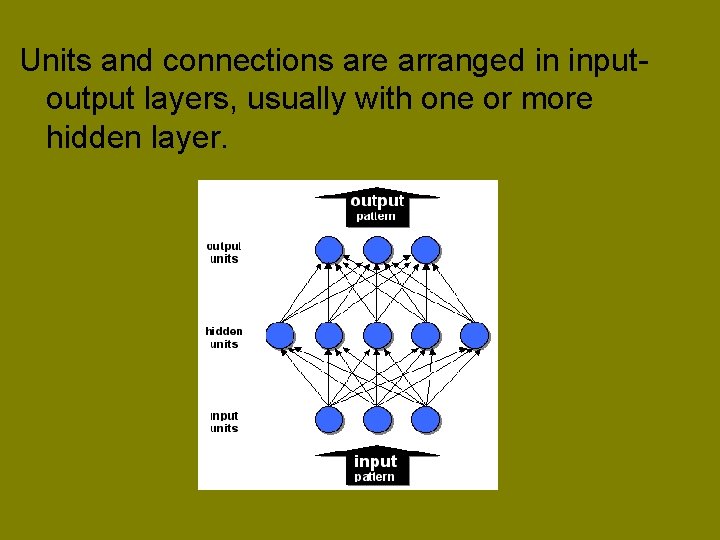 Units and connections are arranged in input-output layers, usually with one or more hidden layer.

output
pattern

output
units

hidden
units

input
units

input
pattern